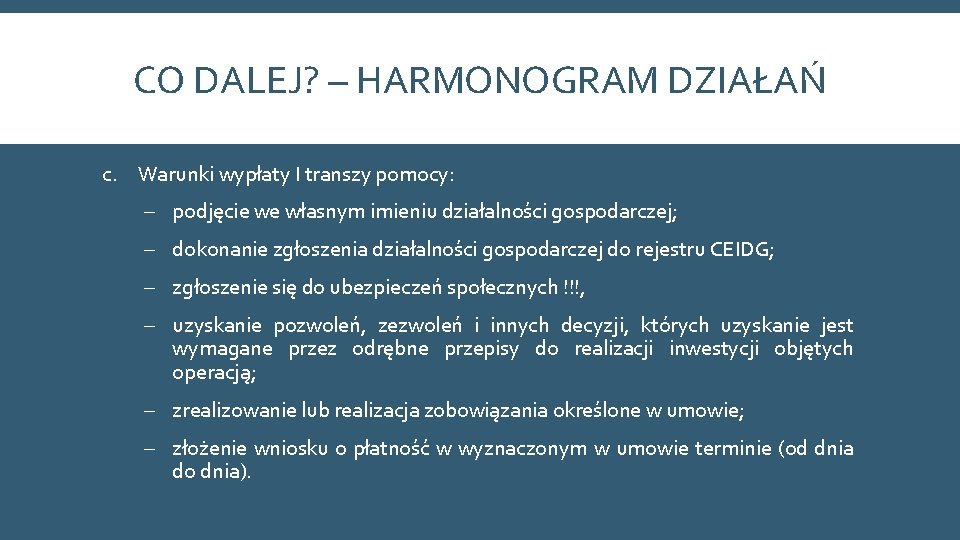 CO DALEJ? – HARMONOGRAM DZIAŁAŃ

c. Warunki wypłaty I transzy pomocy:

– podjęcie we własnym imieniu działalności gospodarczej;

– dokonanie zgłoszenia działalności gospodarczej do rejestru CEIDG;

– zgłoszenie się do ubezpieczeń społecznych !!!,

– uzyskanie pozwoleń, zezwoleń i innych decyzji, których uzyskanie jest wymagane przez odrębne przepisy do realizacji inwestycji objętych operacją;

– zrealizowanie lub realizacja zobowiązania określone w umowie;

– złożenie wniosku o płatność w wyznaczonym w umowie terminie (od dnia do dnia).